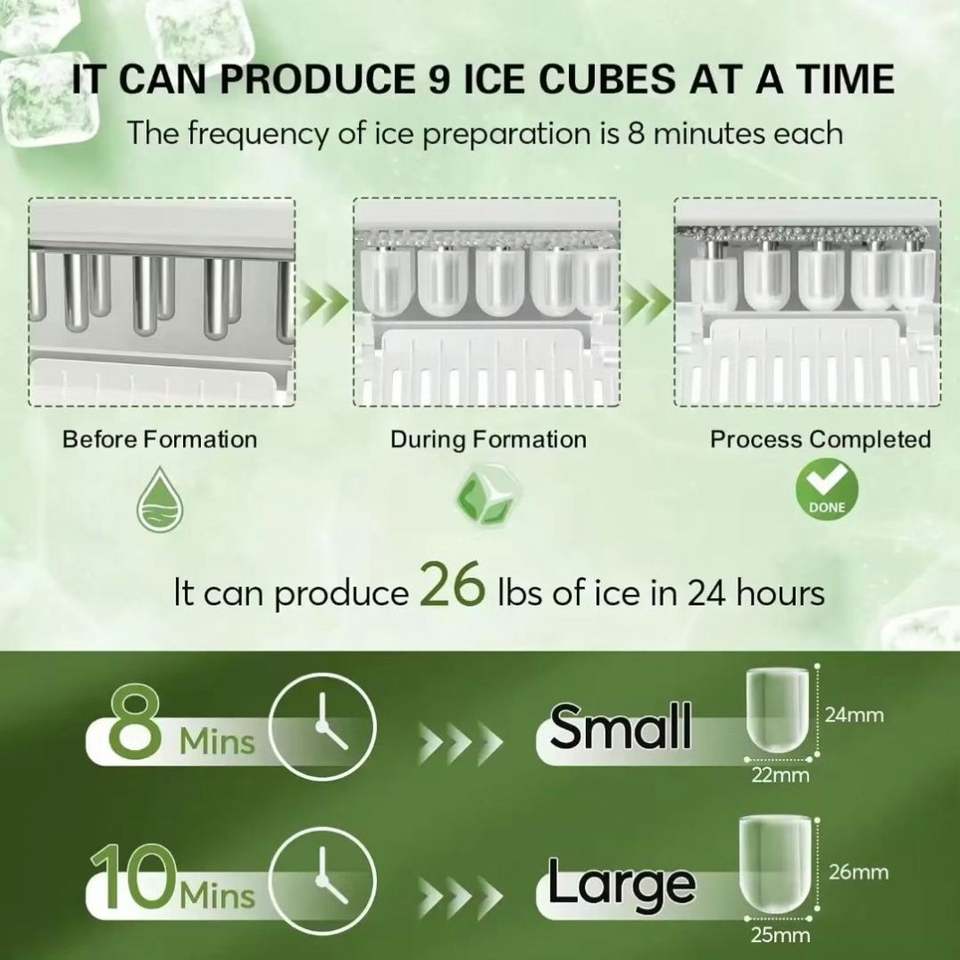 IT CAN PRODUCE 9 ICE CUBES AT A TIME

The frequency of ice preparation is 8 minutes each

Before Formation

During Formation

Process Completed

DONE

It can produce 26 lbs of ice in 24 hours

8 Mins

Small

24mm

22mm

10 Mins

Large

26mm

25mm